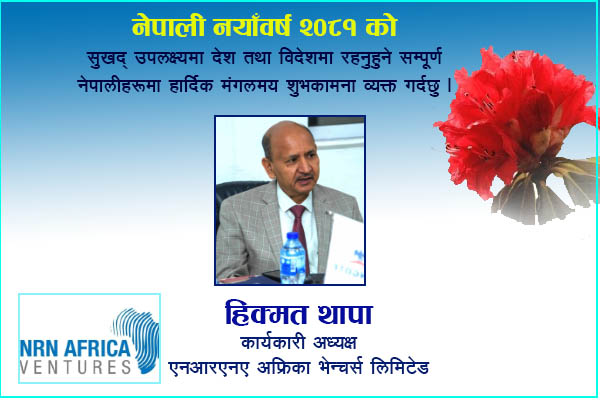 नेपाली नयाँवर्ष २०८१ को
सुखद् उपलक्ष्यमा देश तथा विदेशमा रहनुहुने सम्पूर्ण नेपालीहरूमा हार्दिक मंगलमय शुभकामना व्यक्त गर्दछु ।

NRN AFRICA
VENTURES

हिक्मत थापा
कार्यकारी अध्यक्ष
एनआरएनए अफ्रिका भेन्चर्स लिमिटेड